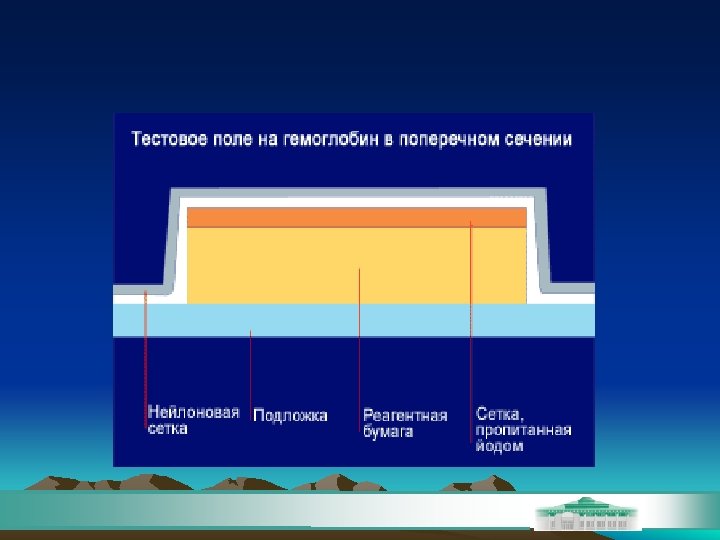 Тестовое поле на гемоглобин в поперечном сечении

Нейлоновая сетка

Подложка

Реагентная бумага

Сетка, пропитанная йодом